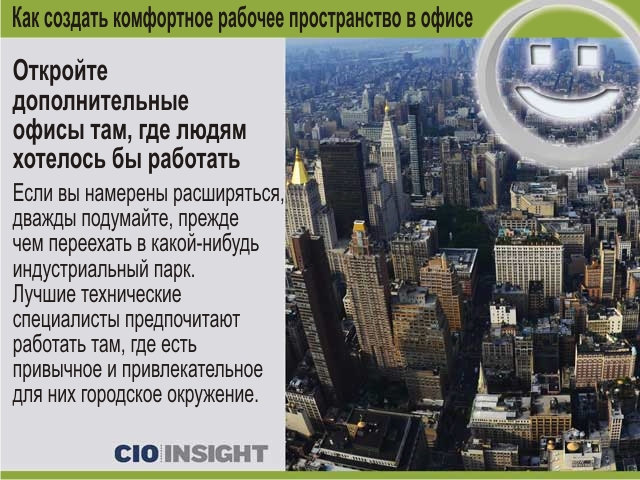 Как создать комфортное рабочее пространство в офисе

Откройте дополнительные офисы там, где людям хотелось бы работать

Если вы намерены расширяться, дважды подумайте, прежде чем переехать в какой-нибудь индустриальный парк. Лучшие технические специалисты предпочитают работать там, где есть привычное и привлекательное для них городское окружение.

CIO INSIGHT